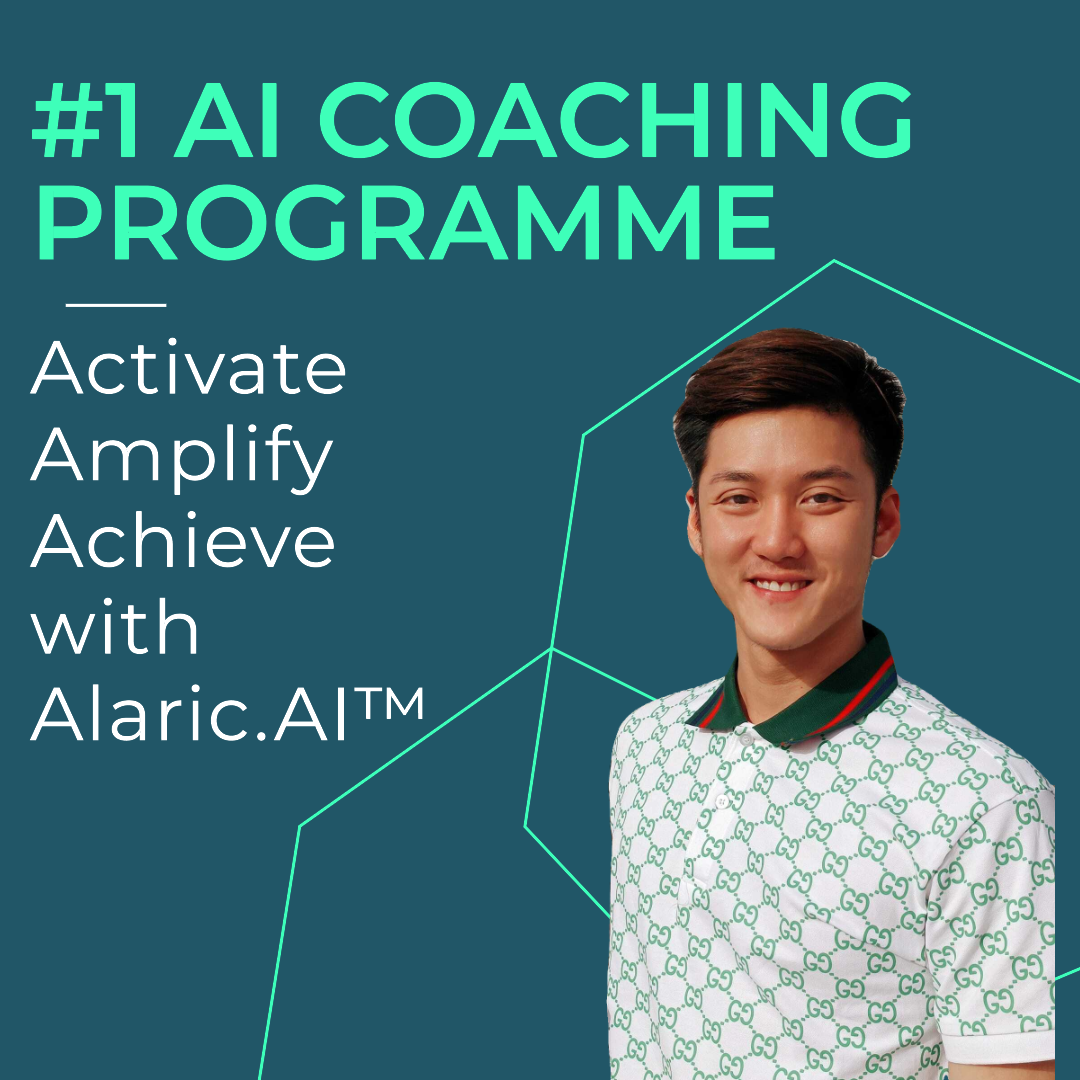 #1 AI COACHING PROGRAMME

Activate
Amplify
Achieve
with
Alaric.AI™